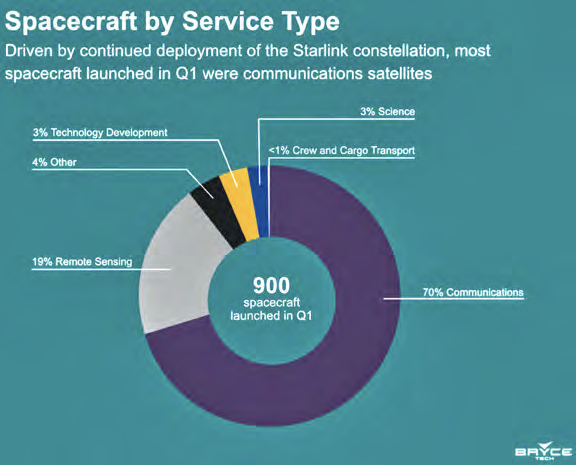 Spacecraft by Service Type

Driven by continued deployment of the Starlink constellation, most spacecraft launched in Q1 were communications satellites

3% Science

3% Technology Development

<1% Crew and Cargo Transport

4% Other

19% Remote Sensing

900
spacecraft
launched in Q1

70% Communications

BRYCE
TECH